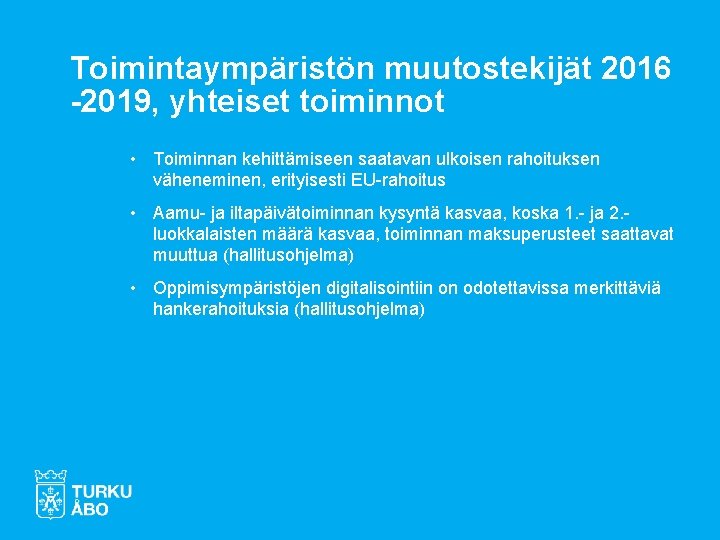 Toimintaympäristön muutostekijät 2016 -2019, yhteiset toiminnot

• Toiminnan kehittämiseen saatavan ulkoisen rahoituksen väheneminen, erityisesti EU-rahoitus

• Aamu- ja iltapäivätoiminnan kysyntä kasvaa, koska 1.- ja 2.-luokkalaisten määrä kasvaa, toiminnan maksuperusteet saattavat muuttua (hallitusohjelma)

• Oppimisympäristöjen digitalisointiin on odotettavissa merkittäviä hankerahoituksia (hallitusohjelma)

TURKU
ÅBO